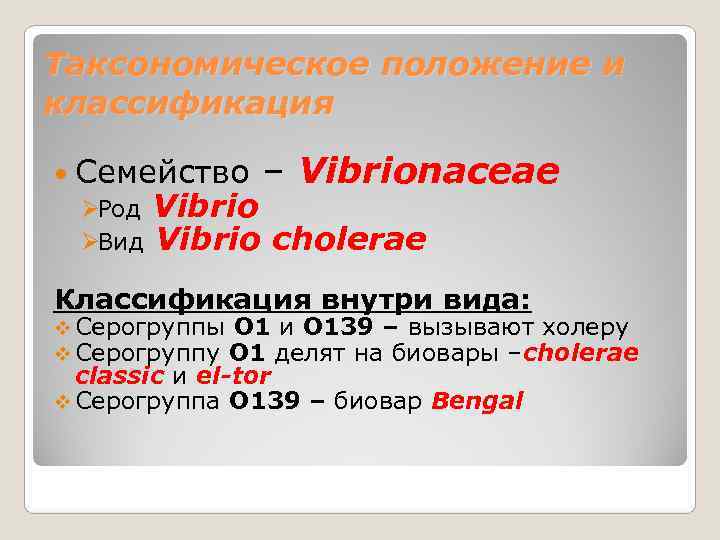 Таксономическое положение и классификация

Семейство – Vibrionaceae
Род Vibrio
Вид Vibrio cholerae

Классификация внутри вида:
Серогруппы O1 и O139 – вызывают холеру
Серогруппу O1 делят на биовары –cholerae classic и el-tor
Серогруппа O139 – биовар Bengal